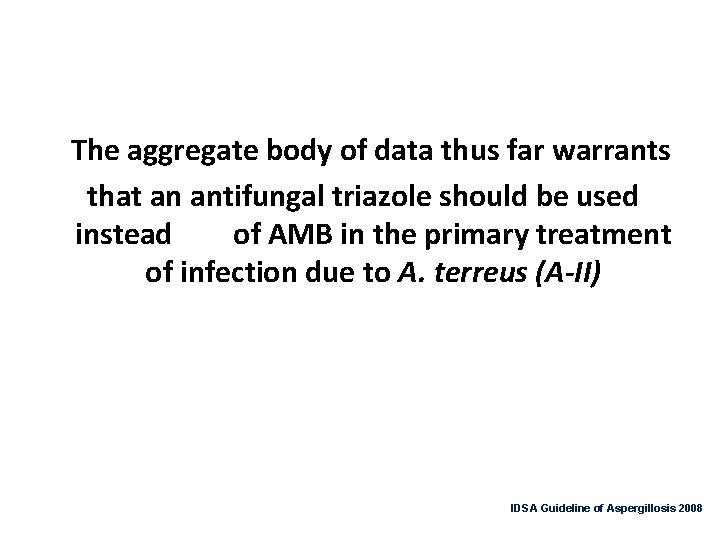 The aggregate body of data thus far warrants that an antifungal triazole should be used instead of AMB in the primary treatment of infection due to A. terreus (A-II)

IDSA Guideline of Aspergillosis 2008